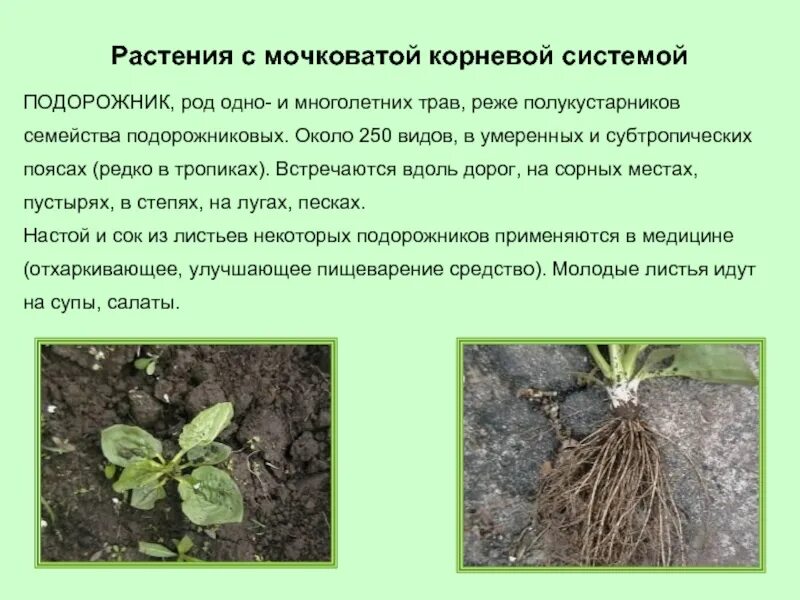 Растения с мочковатой корневой системой

ПОДОРОЖНИК, род одно- и многолетних трав, реже полукустарников семейства подорожниковых. Около 250 видов, в умеренных и субтропических поясах (редко в тропиках). Встречаются вдоль дорог, на сорных местах, пустырях, в степях, на лугах, песках.
Настой и сок из листьев некоторых подорожников применяются в медицине (отхаркивающее, улучшающее пищеварение средство). Молодые листья идут на супы, салаты.